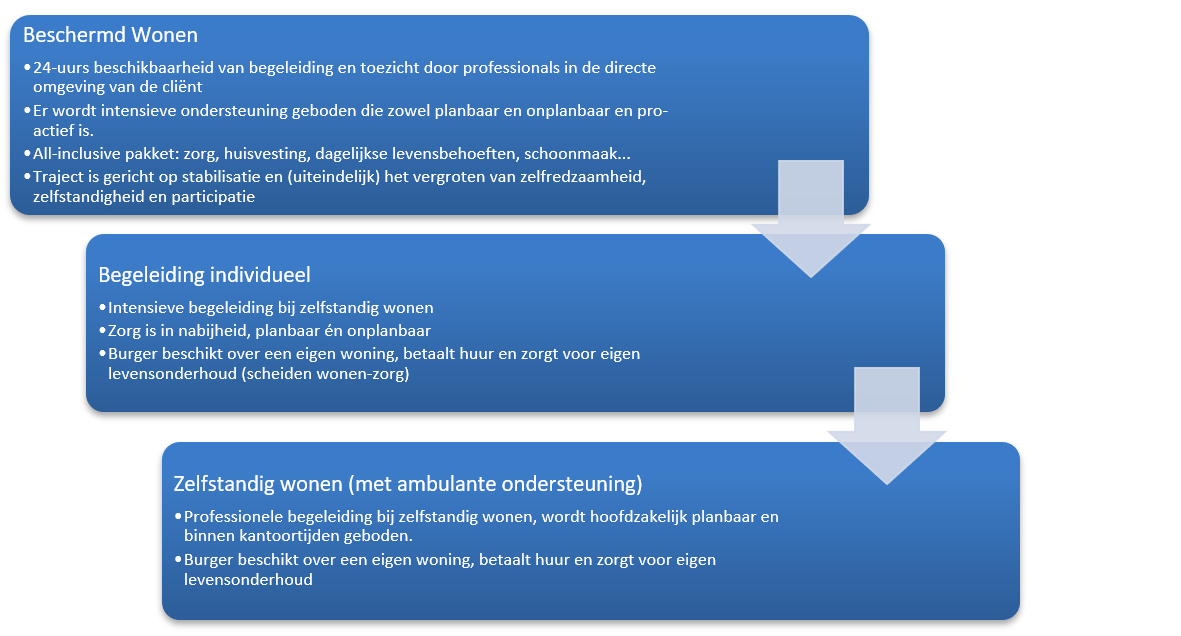 Beschermd Wonen
•24-uurs beschikbaarheid van begeleiding en toezicht door professionals in de directe omgeving van de cliënt
•Er wordt intensieve ondersteuning geboden die zowel planbaar en onplanbaar en pro-actief is.
•All-inclusive pakket: zorg, huisvesting, dagelijkse levensbehoeften, schoonmaak...
•Traject is gericht op stabilisatie en (uiteindelijk) het vergroten van zelfredzaamheid, zelfstandigheid en participatie

Begeleiding individueel
•Intensieve begeleiding bij zelfstandig wonen
•Zorg is in nabijheid, planbaar én onplanbaar
•Burger beschikt over een eigen woning, betaalt huur en zorgt voor eigen levensonderhoud (scheiden wonen-zorg)

Zelfstandig wonen (met ambulante ondersteuning)
•Professionele begeleiding bij zelfstandig wonen, wordt hoofdzakelijk planbaar en binnen kantoortijden geboden.
•Burger beschikt over een eigen woning, betaalt huur en zorgt voor eigen levensonderhoud